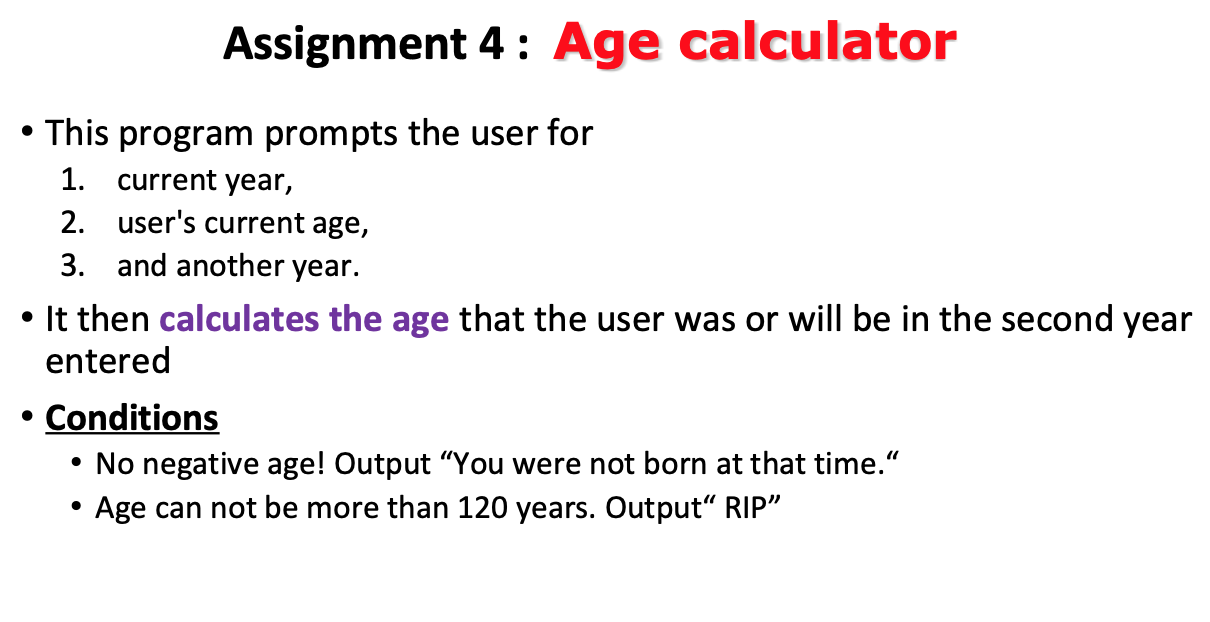 Assignment 4 : Age calculator

• This program prompts the user for
1. current year,
2. user's current age,
3. and another year.

• It then calculates the age that the user was or will be in the second year entered

• Conditions
• No negative age! Output “You were not born at that time.“
• Age can not be more than 120 years. Output“ RIP”